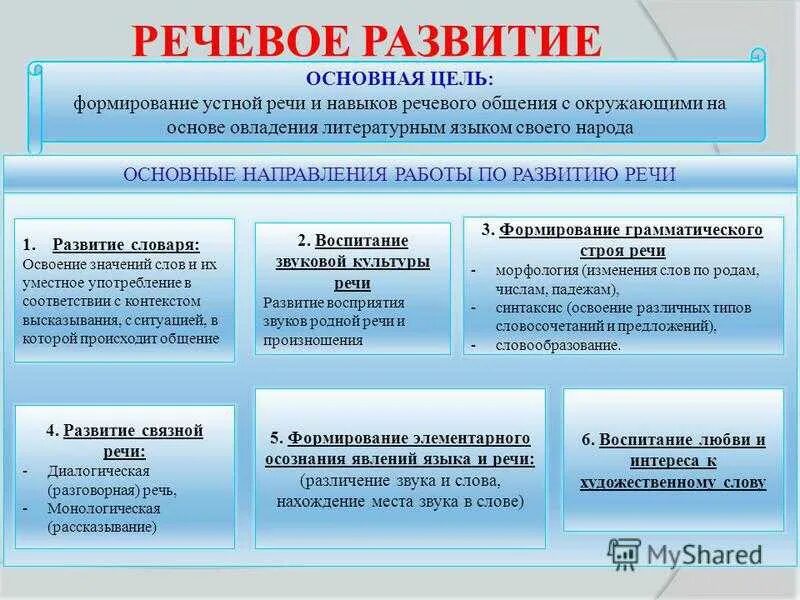 РЕЧЕВОЕ РАЗВИТИЕ

ОСНОВНАЯ ЦЕЛЬ:
формирование устной речи и навыков речевого общения с окружающими на основе овладения литературным языком своего народа

ОСНОВНЫЕ НАПРАВЛЕНИЯ РАБОТЫ ПО РАЗВИТИЮ РЕЧИ

1. Развитие словаря:
Освоение значений слов и их уместное употребление в соответствии с контекстом высказывания, с ситуацией, в которой происходит общение

2. Воспитание звуковой культуры речи
Развитие восприятия звуков родной речи и произношения

3. Формирование грамматического строя речи
- морфология (изменения слов по родам, числам, падежам),
- синтаксис (освоение различных типов словосочетаний и предложений),
- словообразование.

4. Развитие связной речи:
- Диалогическая (разговорная) речь,
- Монологическая (рассказывание)

5. Формирование элементарного осознания явлений языка и речи:
(различение звука и слова, нахождение места звука в слове)

6. Воспитание любви и интереса к художественному слову

MyShared